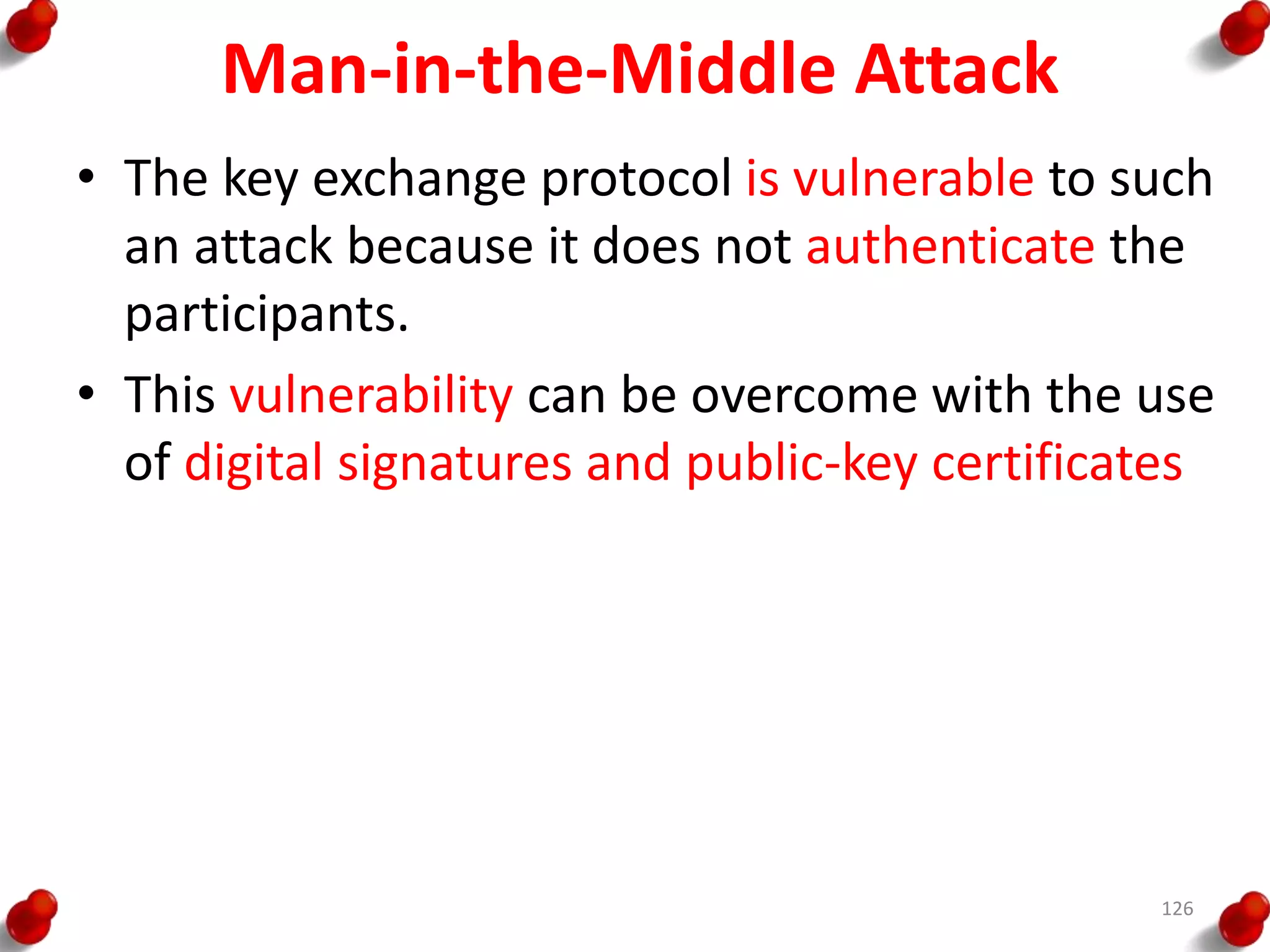 Man-in-the-Middle Attack

• The key exchange protocol is vulnerable to such an attack because it does not authenticate the participants.

• This vulnerability can be overcome with the use of digital signatures and public-key certificates

126